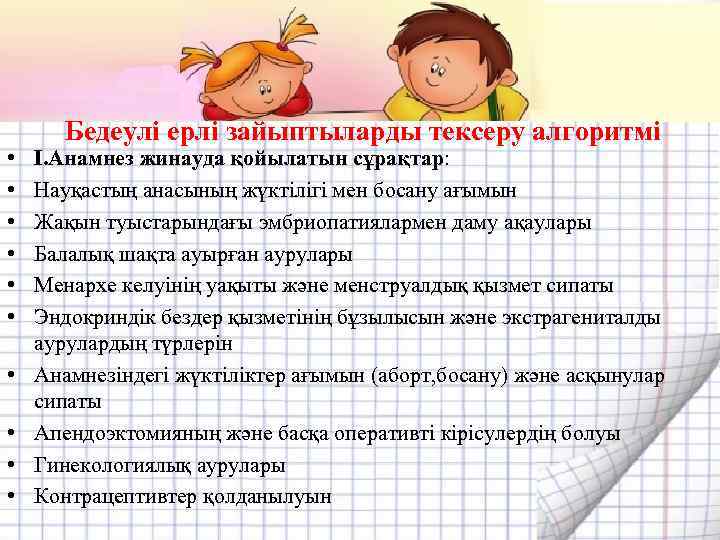 Бедеулі ерлі зайыптыларды тексеру алгоритмі

• І.Анамнез жинауда қойылатын сұрақтар:
• Науқастың анасының жүктілігі мен босану ағымын
• Жақын туыстарындағы эмбриопатиялармен даму ақаулары
• Балалық шақта ауырған аурулары
• Менархе келуінің уақыты және менструалдық қызмет сипаты
• Эндокриндік бездер қызметінің бұзылысын және экстрагениталды аурулардың түрлерін
• Анамнезіндегі жүктіліктер ағымын (аборт,босану) және асқынулар сипаты
• Апендоэктомияның және басқа оперативті кірісулердің болуы
• Гинекологиялық аурулары
• Контрацептивтер қолданылуын